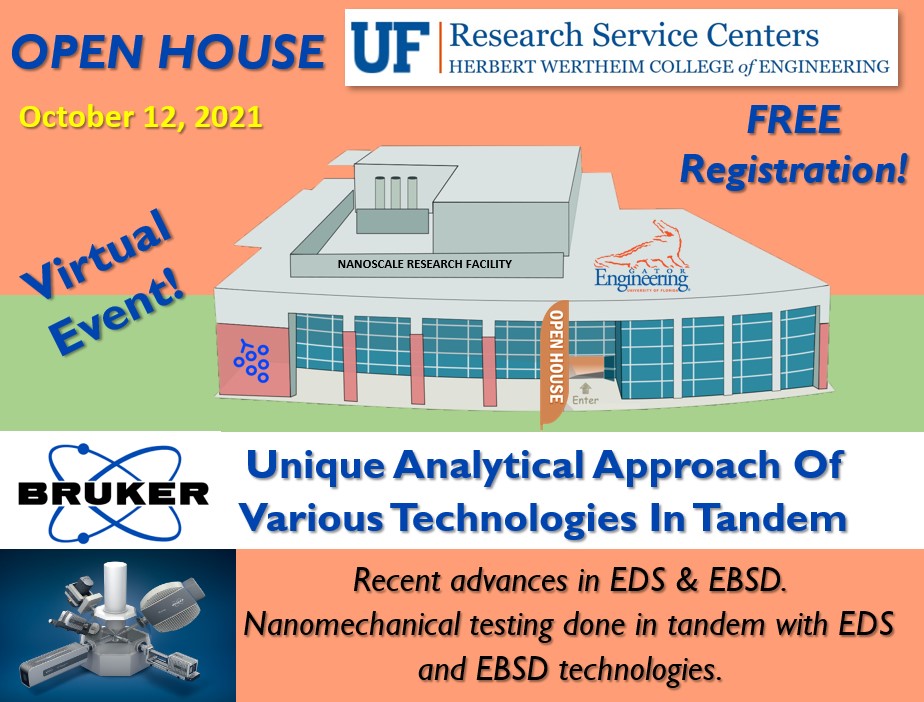 OPEN HOUSE

UF | Research Service Centers
HERBERT WERTHEIM COLLEGE of ENGINEERING

October 12, 2021

FREE Registration!

Virtual Event!

NANOSCALE RESEARCH FACILITY

GATOR Engineering UNIVERSITY OF FLORIDA

OPEN HOUSE

Enter

BRUKER

Unique Analytical Approach Of Various Technologies In Tandem

Recent advances in EDS & EBSD. Nanomechanical testing done in tandem with EDS and EBSD technologies.